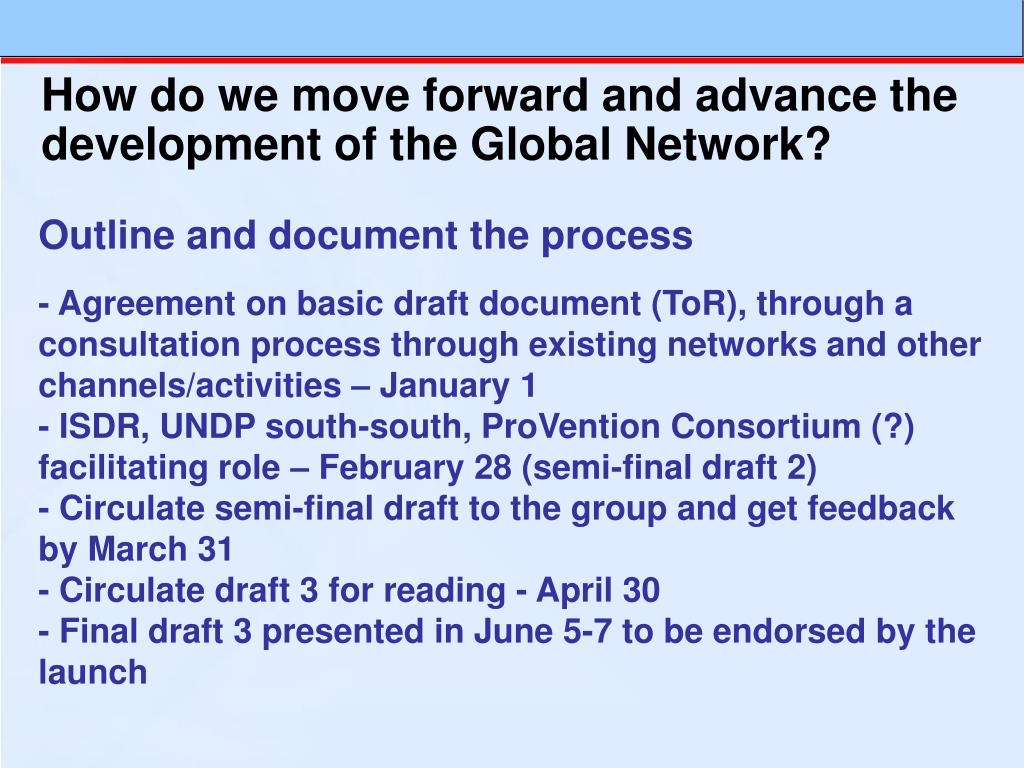 How do we move forward and advance the development of the Global Network?

Outline and document the process

- Agreement on basic draft document (ToR), through a consultation process through existing networks and other channels/activities – January 1
- ISDR, UNDP south-south, ProVention Consortium (?) facilitating role – February 28 (semi-final draft 2)
- Circulate semi-final draft to the group and get feedback by March 31
- Circulate draft 3 for reading - April 30
- Final draft 3 presented in June 5-7 to be endorsed by the launch